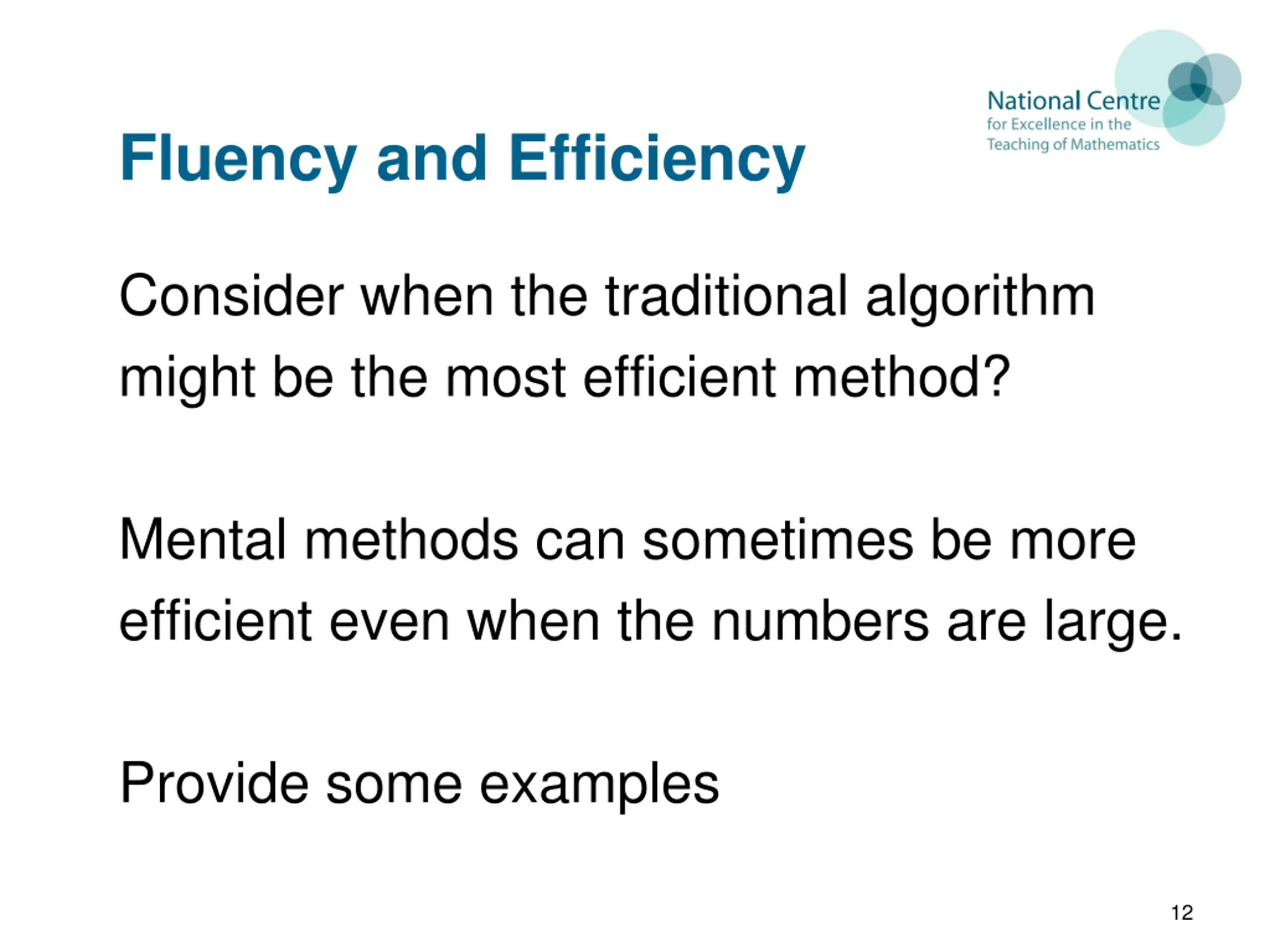 National Centre
for Excellence in the
Teaching of Mathematics

Fluency and Efficiency

Consider when the traditional algorithm might be the most efficient method?

Mental methods can sometimes be more efficient even when the numbers are large.

Provide some examples

12